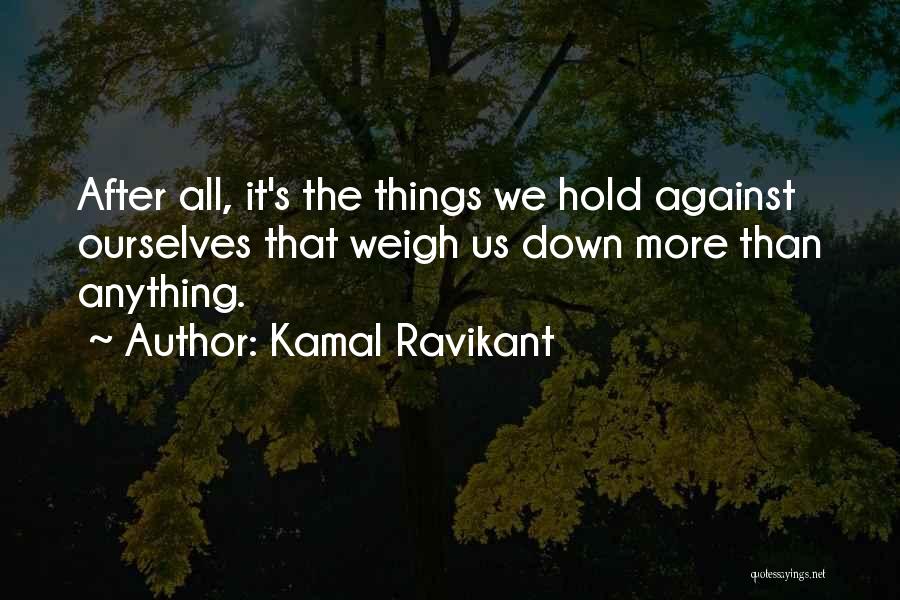 After all, it's the things we hold against ourselves that weigh us down more than anything.
~ Author: Kamal Ravikant

quotessayings.net